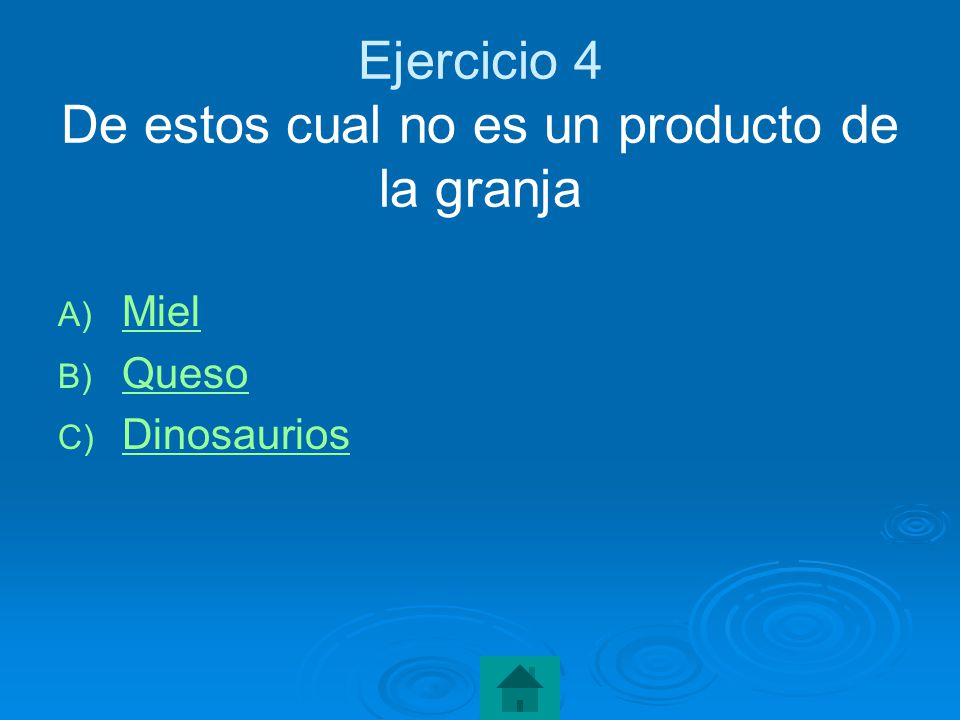 Ejercicio 4
De estos cual no es un producto de la granja

A) Miel
B) Queso
C) Dinosaurios